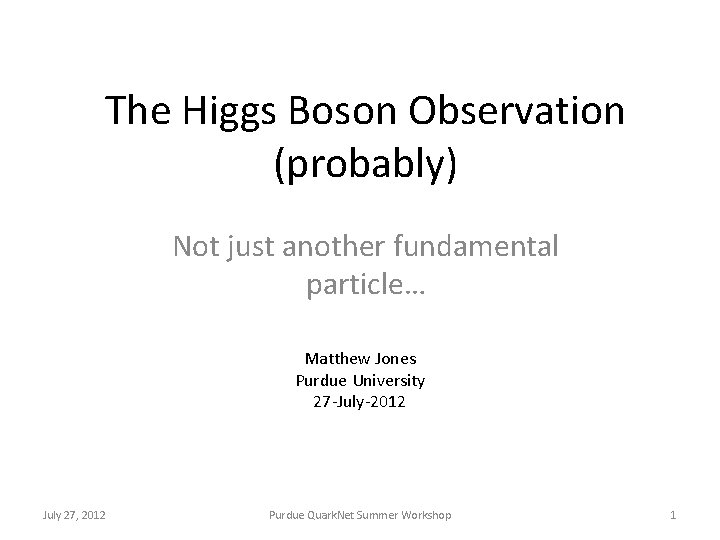 The Higgs Boson Observation (probably)

Not just another fundamental particle…

Matthew Jones
Purdue University
27-July-2012

July 27, 2012 Purdue QuarkNet Summer Workshop 1